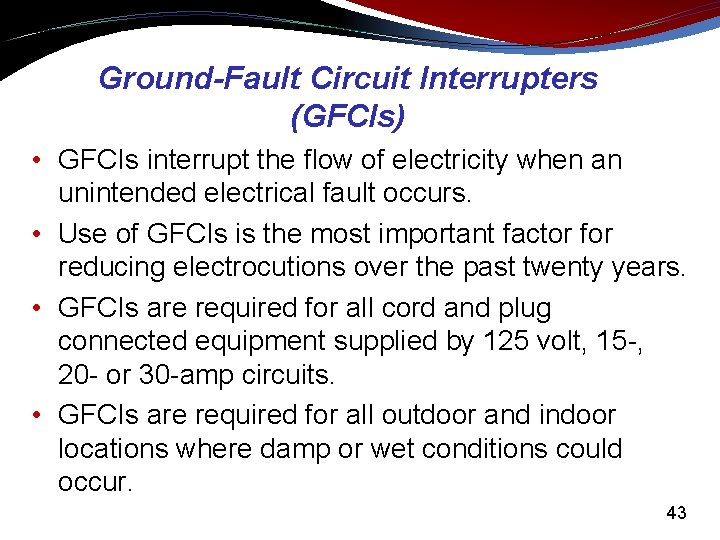 Ground-Fault Circuit Interrupters (GFCIs)

• GFCIs interrupt the flow of electricity when an unintended electrical fault occurs.

• Use of GFCIs is the most important factor for reducing electrocutions over the past twenty years.

• GFCIs are required for all cord and plug connected equipment supplied by 125 volt, 15-, 20- or 30-amp circuits.

• GFCIs are required for all outdoor and indoor locations where damp or wet conditions could occur.

43